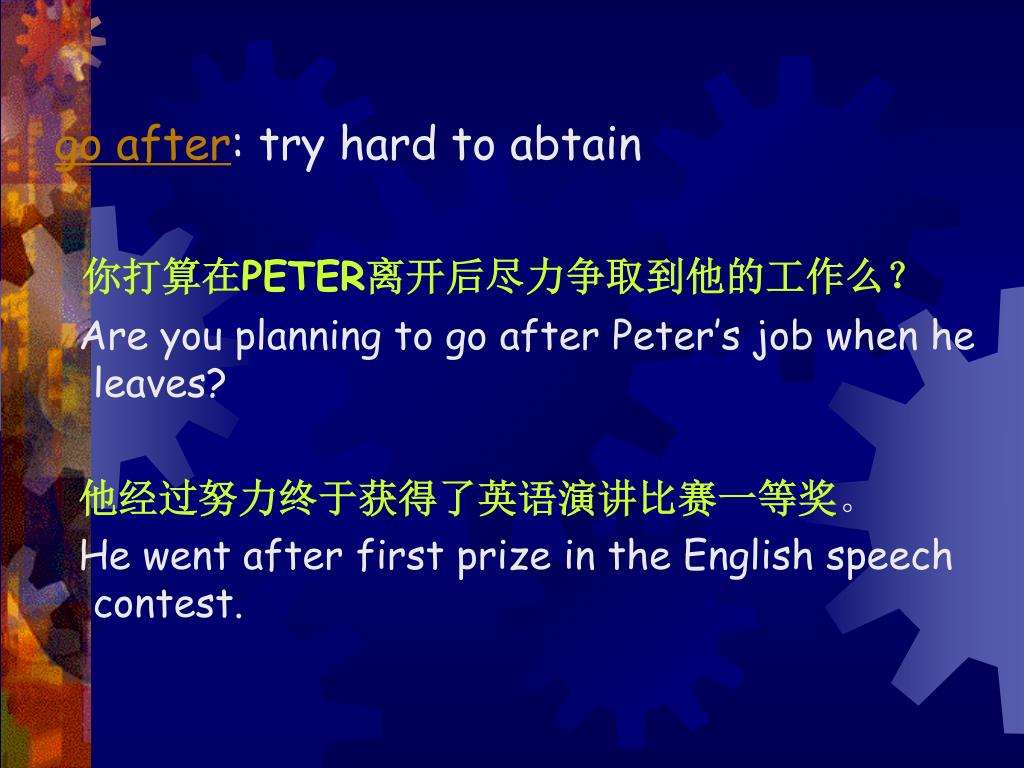 go after: try hard to abtain

你打算在PETER离开后尽力争取到他的工作么？

Are you planning to go after Peter’s job when he leaves?

他经过努力终于获得了英语演讲比赛一等奖。

He went after first prize in the English speech contest.